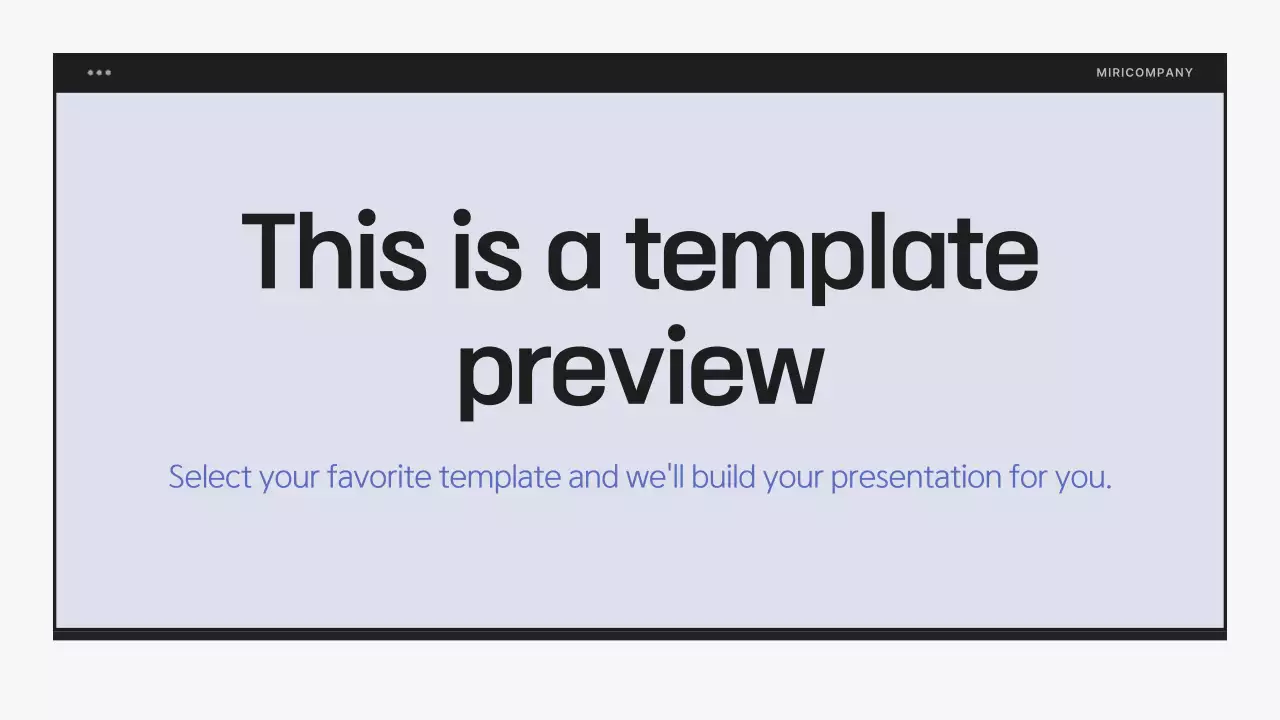 MIRICOMPANY

This is a template preview

Select your favorite template and we'll build your presentation for you.